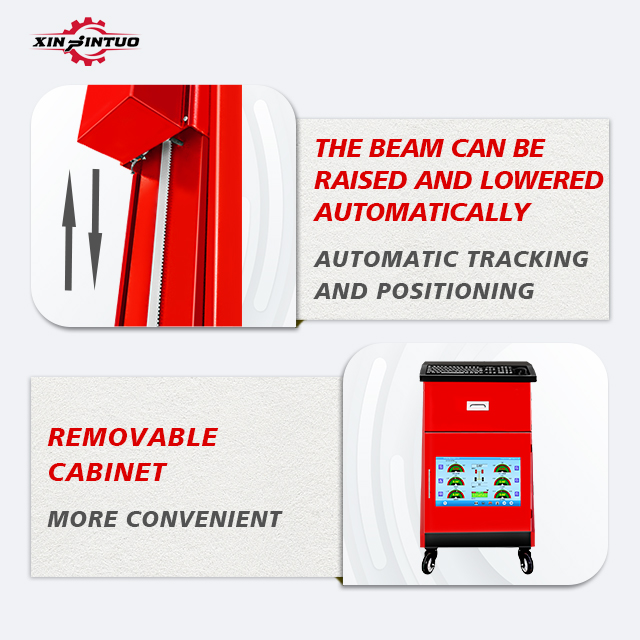 XINJINTUO

THE BEAM CAN BE RAISED AND LOWERED AUTOMATICALLY

AUTOMATIC TRACKING AND POSITIONING

REMOVABLE CABINET

MORE CONVENIENT